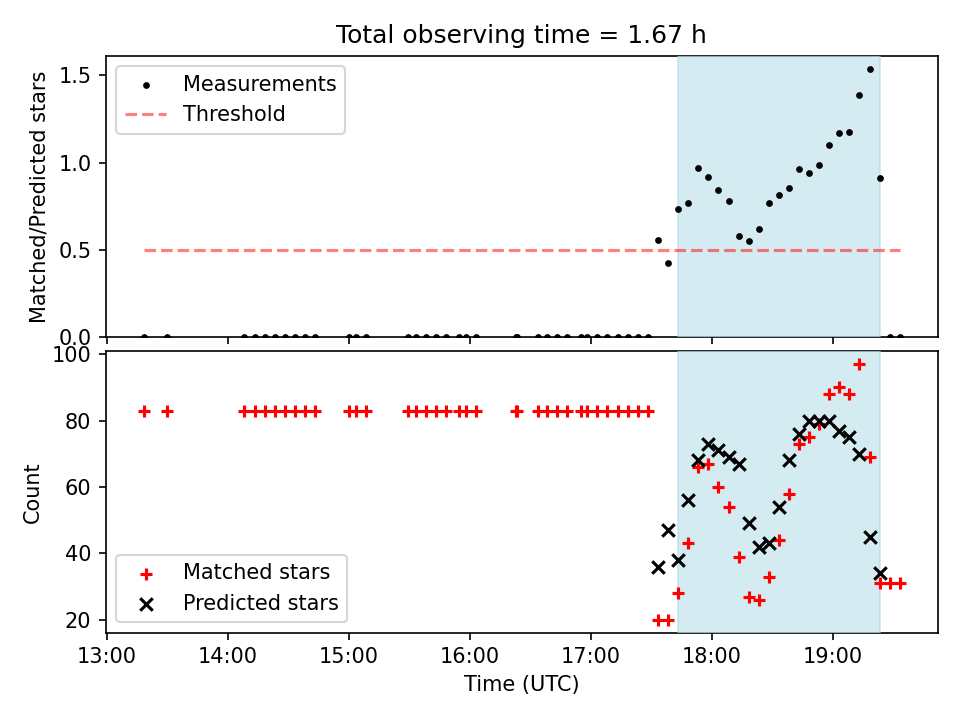 Total observing time = 1.67 h

Measurements
Threshold

Matched/Predicted stars

1.5
1.0
0.5
0.0

100
80
60
40
20

Count

Matched stars
Predicted stars

13:00 14:00 15:00 16:00 17:00 18:00 19:00

Time (UTC)